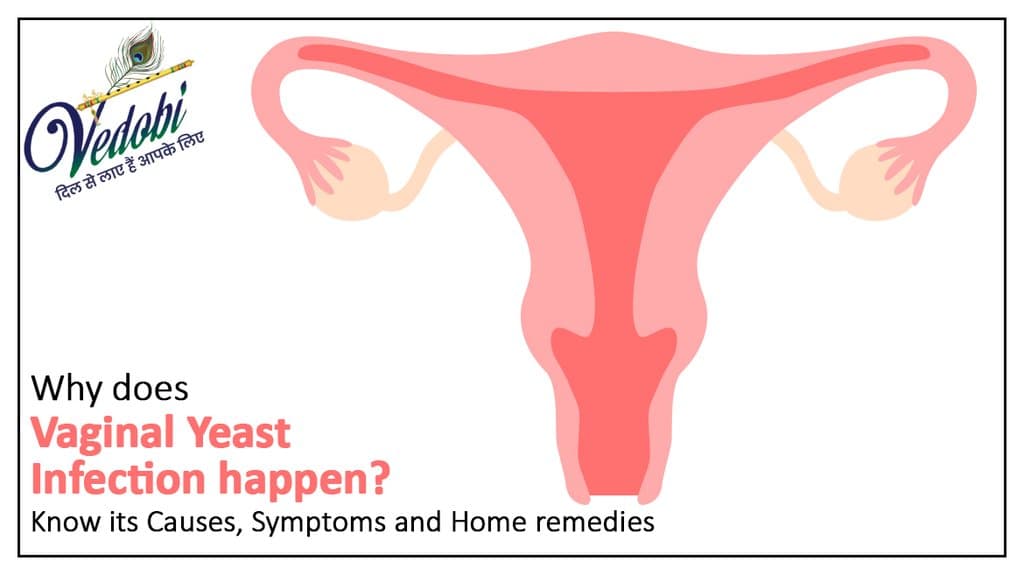 Vedobi
दिल से लाए हैं आपके लिए

Why does
Vaginal Yeast
Infection happen?
Know its Causes, Symptoms and Home remedies